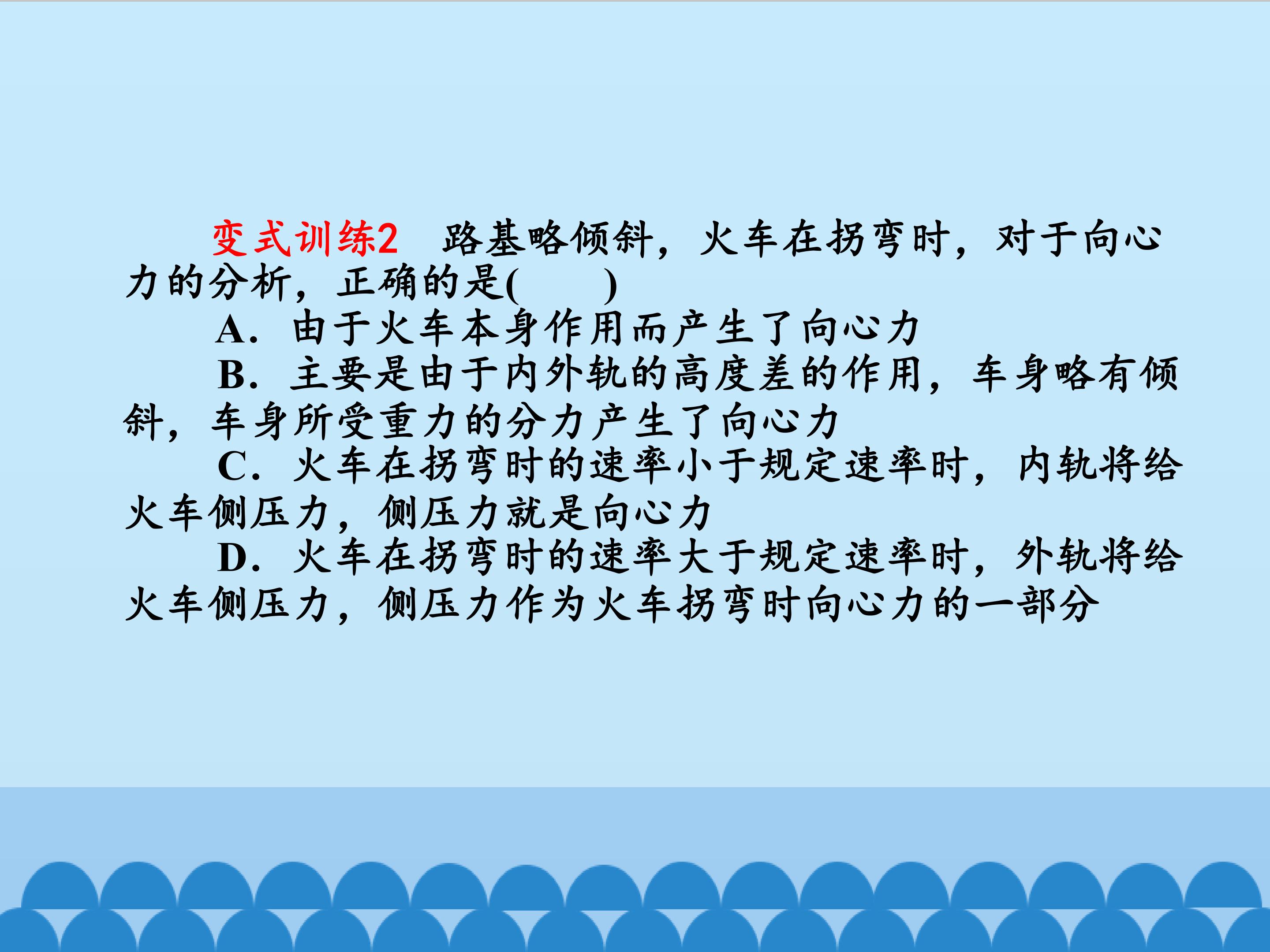 变式训练2 路基略倾斜，火车在拐弯时，对于向心力的分析，正确的是(　　)

A．由于火车本身作用而产生了向心力

B．主要是由于内外轨的高度差的作用，车身略有倾斜，车身所受重力的分力产生了向心力

C．火车在拐弯时的速率小于规定速率时，内轨将给火车侧压力，侧压力就是向心力

D．火车在拐弯时的速率大于规定速率时，外轨将给火车侧压力，侧压力作为火车拐弯时向心力的一部分